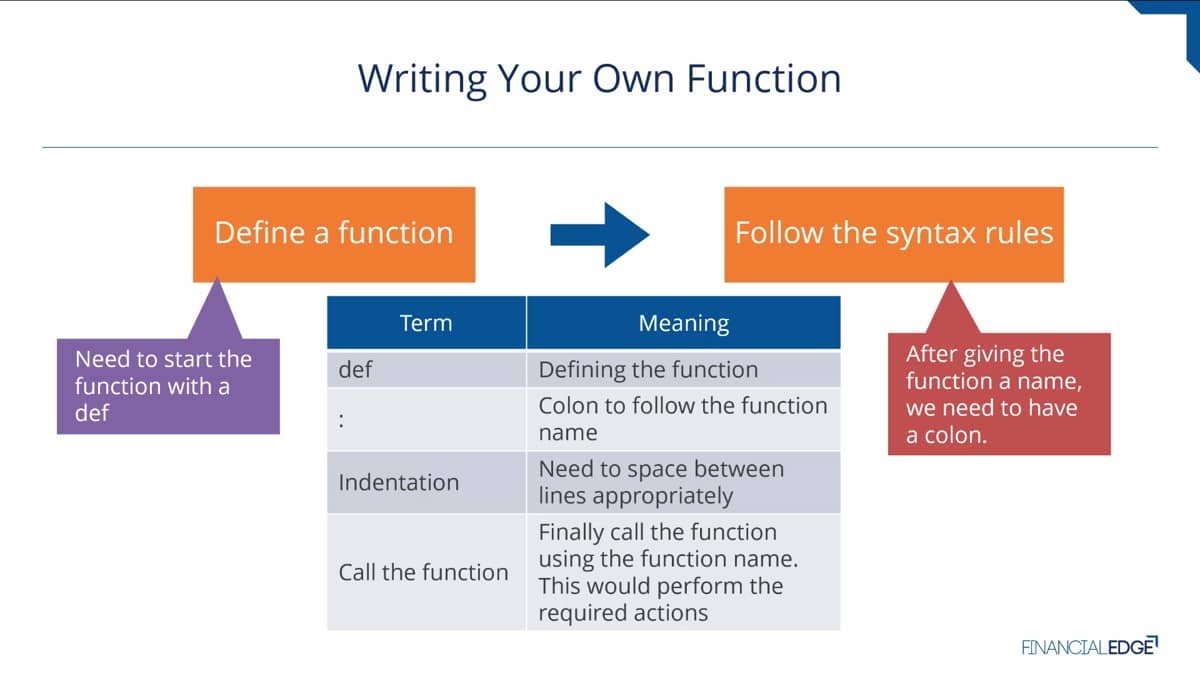 Writing Your Own Function

Define a function

Follow the syntax rules

Need to start the function with a def

| Term | Meaning |
|---|---|
| def | Defining the function |
| : | Colon to follow the function name |
| Indentation | Need to space between lines appropriately |
| Call the function | Finally call the function using the function name. This would perform the required actions |

After giving the function a name, we need to have a colon.

FINANCIALEDGE